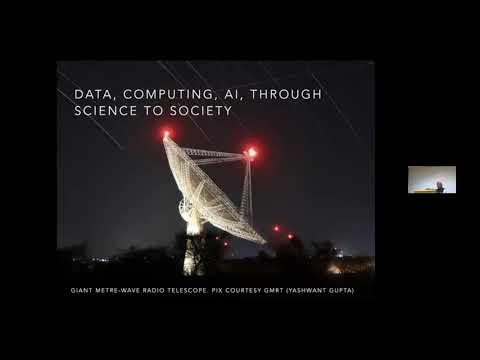 DATA, COMPUTING, AI, THROUGH SCIENCE TO SOCIETY

GIANT METRE-WAVE RADIO TELESCOPE. PIX COURTESY GMRT (YASHWANT GUPTA)